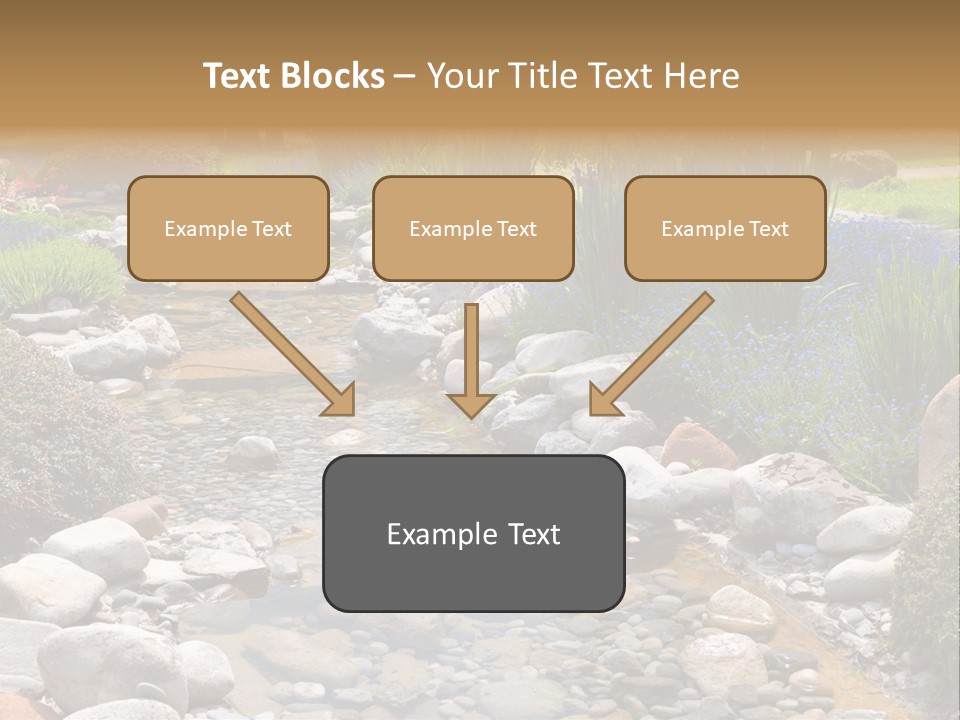 Text Blocks – Your Title Text Here

Example Text

Example Text

Example Text

Example Text